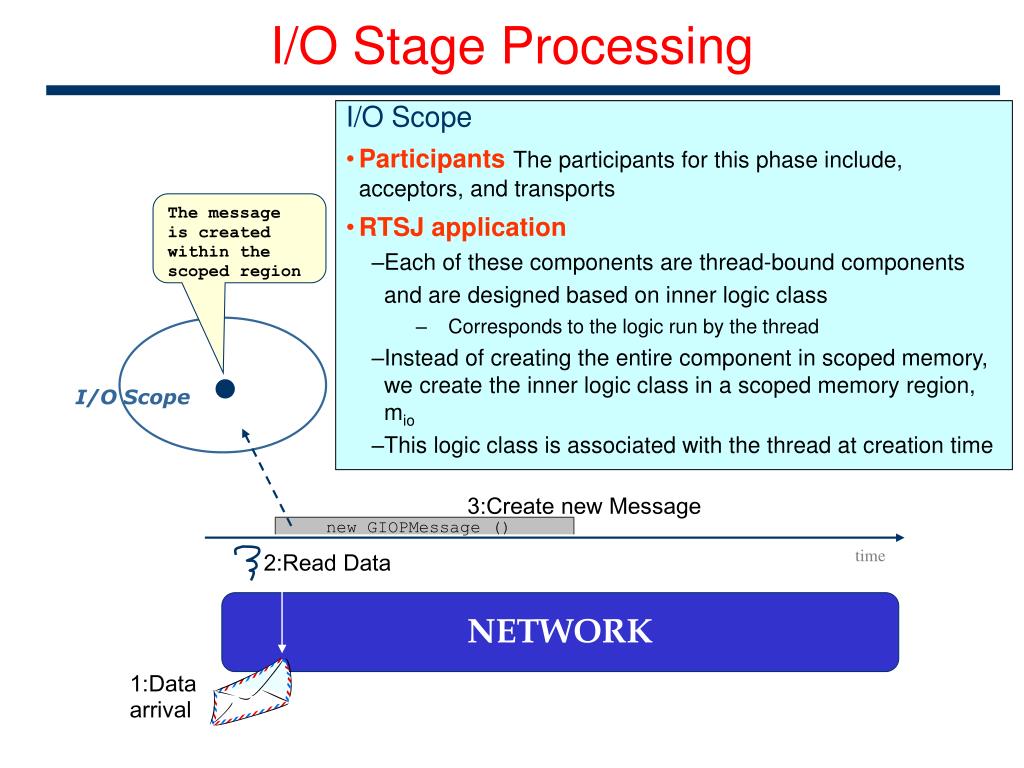 I/O Stage Processing

I/O Scope

• Participants The participants for this phase include, acceptors, and transports

• RTSJ application

–Each of these components are thread-bound components and are designed based on inner logic class

– Corresponds to the logic run by the thread

–Instead of creating the entire component in scoped memory, we create the inner logic class in a scoped memory region, $m_{io}$

–This logic class is associated with the thread at creation time

The message is created within the scoped region

I/O Scope

3:Create new Message

new GIOPMessage ()

time

2:Read Data

NETWORK

1:Data arrival